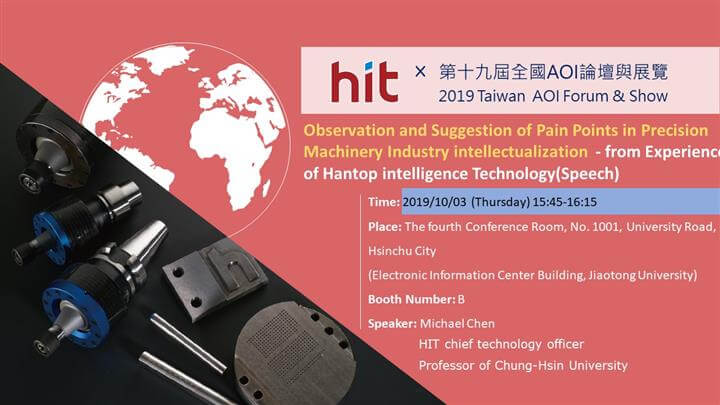 hit × 第十九屆全國AOI論壇與展覽
2019 Taiwan AOI Forum & Show

Observation and Suggestion of Pain Points in Precision Machinery Industry intellectualization - from Experience of Hantop intelligence Technology(Speech)

Time: 2019/10/03 (Thursday) 15:45-16:15

Place: The fourth Conference Room, No. 1001, University Road, Hsinchu City

(Electronic Information Center Building, Jiaotong University)

Booth Number: B

Speaker: Michael Chen
HIT chief technology officer
Professor of Chung-Hsin University